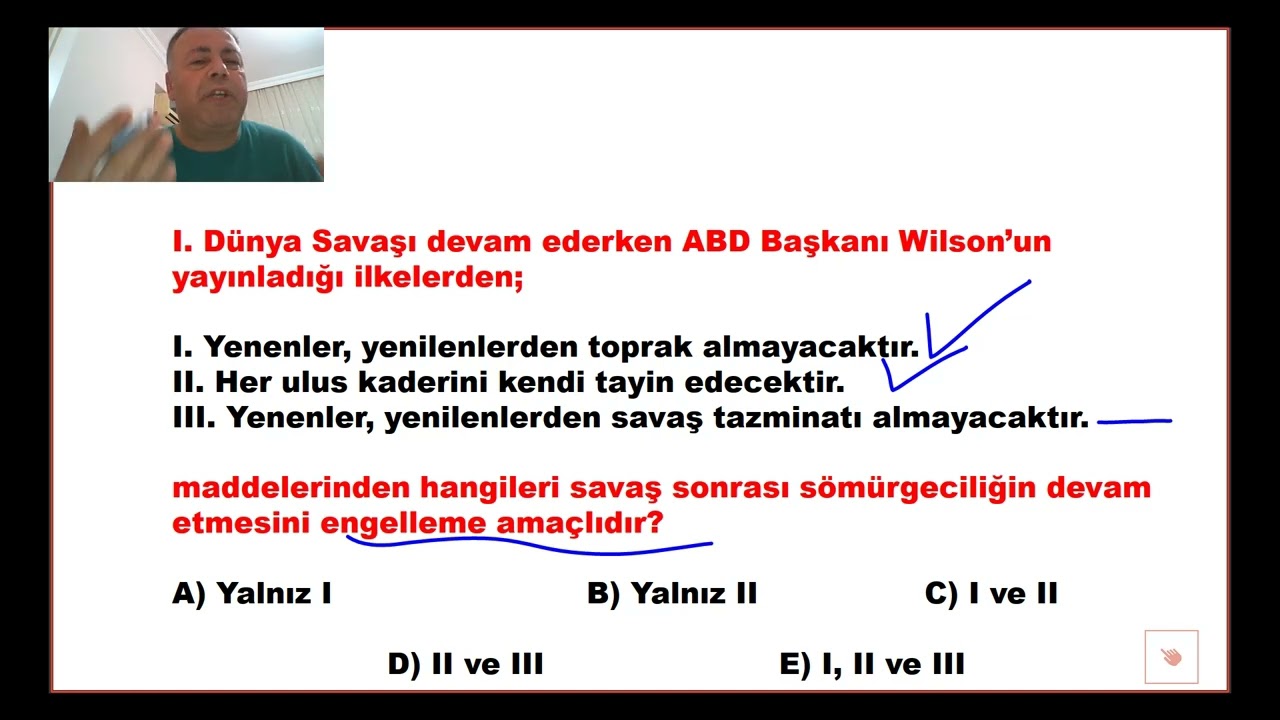 I. Dünya Savaşı devam ederken ABD Başkanı Wilson'un yayınladığı ilkelerden;

I. Yenenler, yenilenlerden toprak almayacaktır.
II. Her ulus kaderini kendi tayin edecektir.
III. Yenenler, yenilenlerden savaş tazminatı almayacaktır.

maddelerinden hangileri savaş sonrası sömürgeciliğin devam etmesini engelleme amaçlıdır?

A) Yalnız I
B) Yalnız II
C) I ve II
D) II ve III
E) I, II ve III